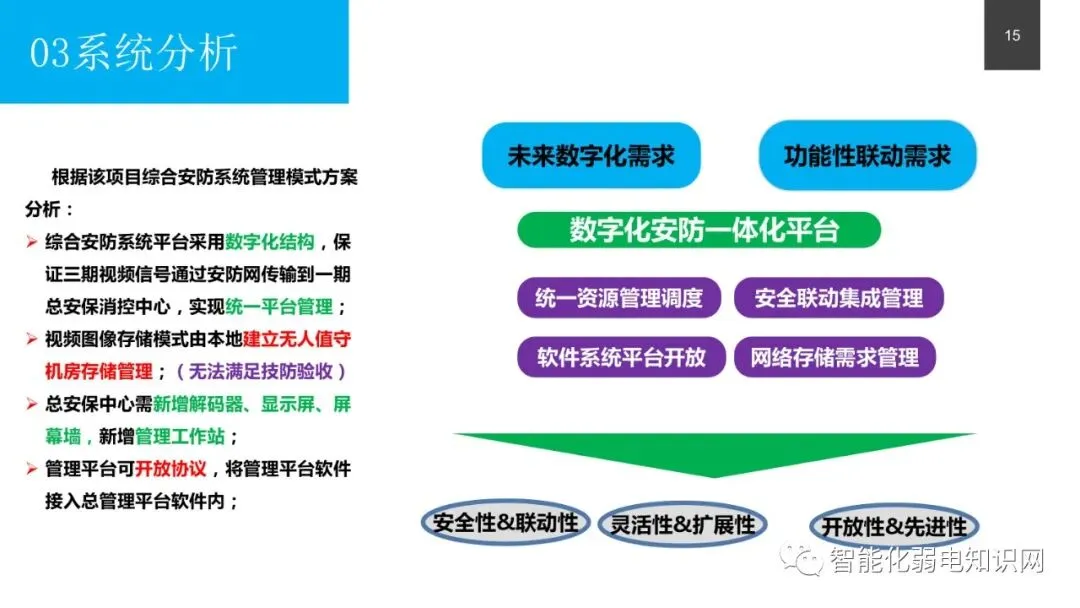 03系统分析

15

根据该项目综合安防系统管理模式方案分析：

➢ 综合安防系统平台采用数字化结构，保证三期视频信号通过安防网传输到一期总安保消控中心，实现统一平台管理；

➢ 视频图像存储模式由本地建立无人值守机房存储管理；（无法满足技防验收）

➢ 总安保中心需新增解码器、显示屏、屏幕墙，新增管理工作站；

➢ 管理平台可开放协议，将管理平台软件接入总管理平台软件内；

未来数字化需求

功能性联动需求

数字化安防一体化平台

统一资源管理调度

安全联动集成管理

软件系统平台开放

网络存储需求管理

安全性&联动性

灵活性&扩展性

开放性&先进性

智能化弱电知识网